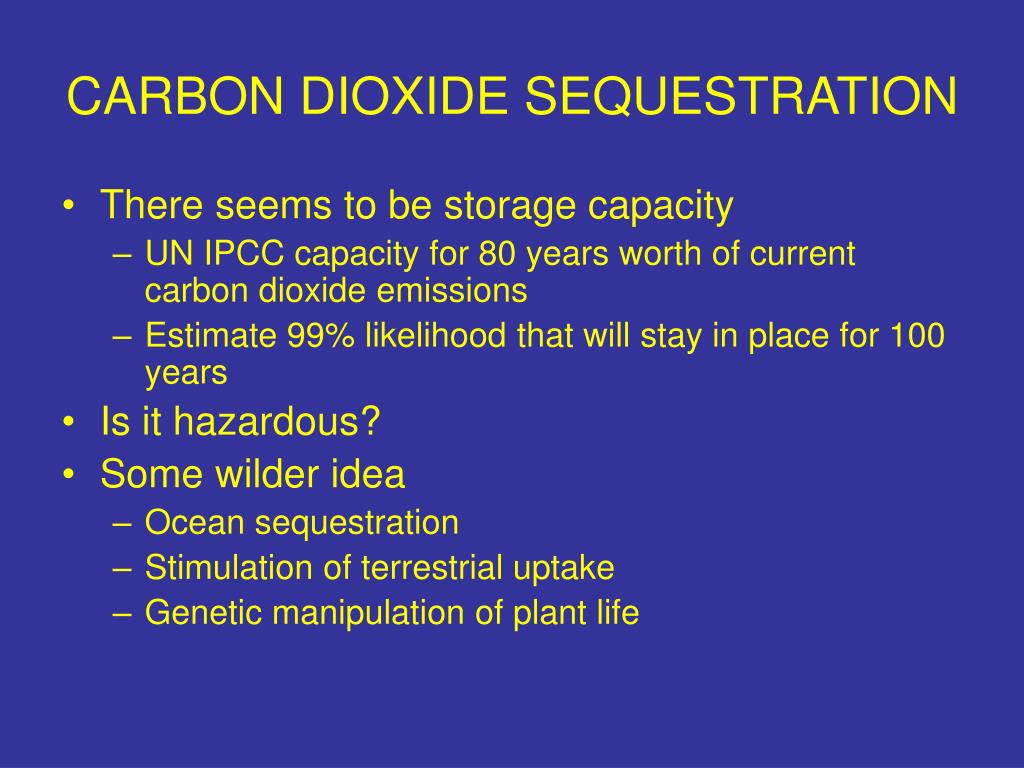 CARBON DIOXIDE SEQUESTRATION

• There seems to be storage capacity
 – UN IPCC capacity for 80 years worth of current carbon dioxide emissions
 – Estimate 99% likelihood that will stay in place for 100 years
• Is it hazardous?
• Some wilder idea
 – Ocean sequestration
 – Stimulation of terrestrial uptake
 – Genetic manipulation of plant life